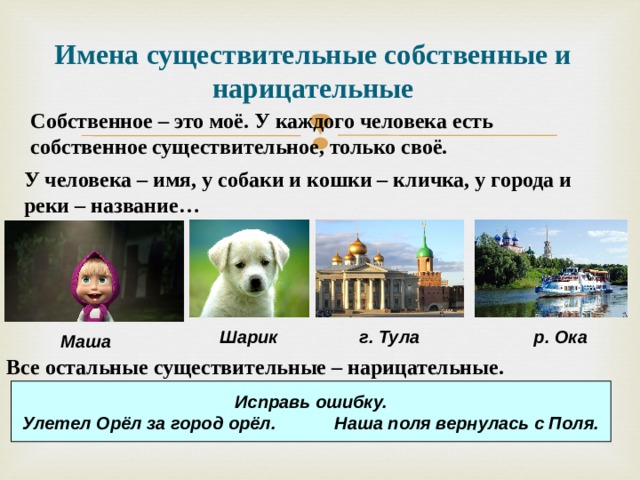 Имена существительные собственные и нарицательные

Собственное – это моё. У каждого человека есть собственное существительное, только своё.

У человека – имя, у собаки и кошки – кличка, у города и реки – название…

Маша

Шарик

г. Тула

р. Ока

Все остальные существительные – нарицательные.

Исправь ошибку.
Улетел Орёл за город орёл.     Наша поля вернулась с Поля.